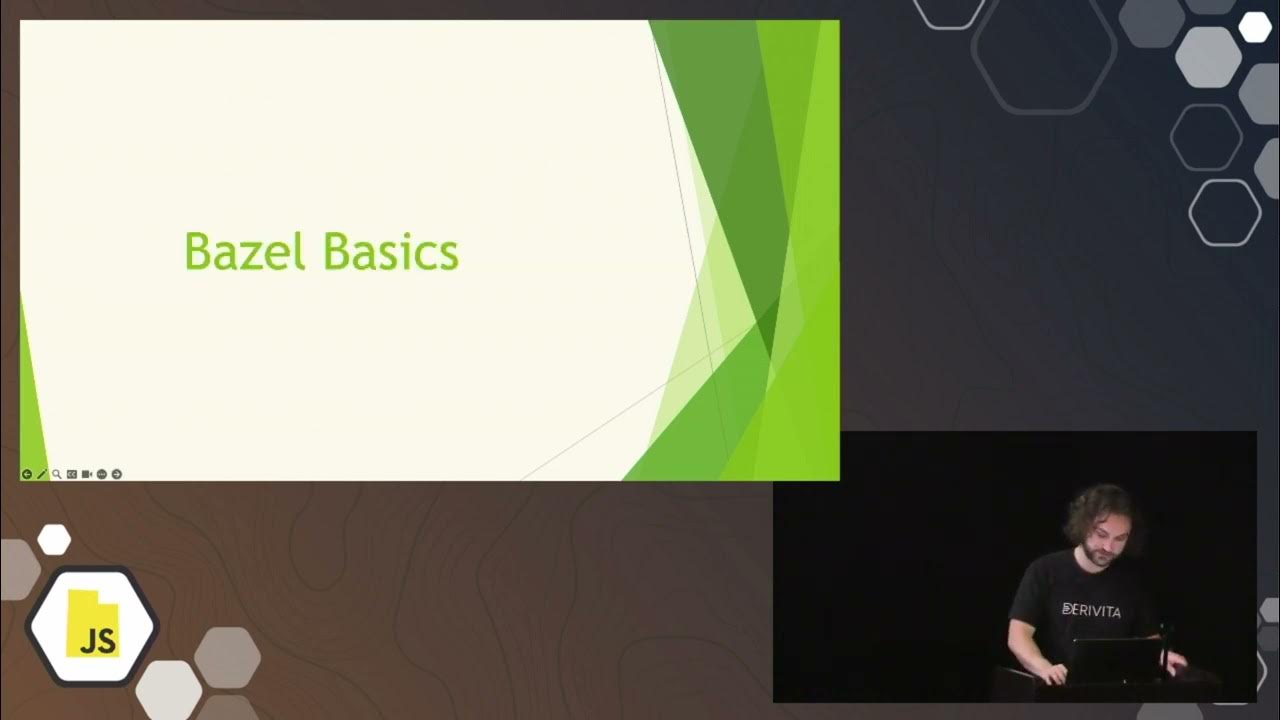 Bazel Basics

JS

DERIVITA